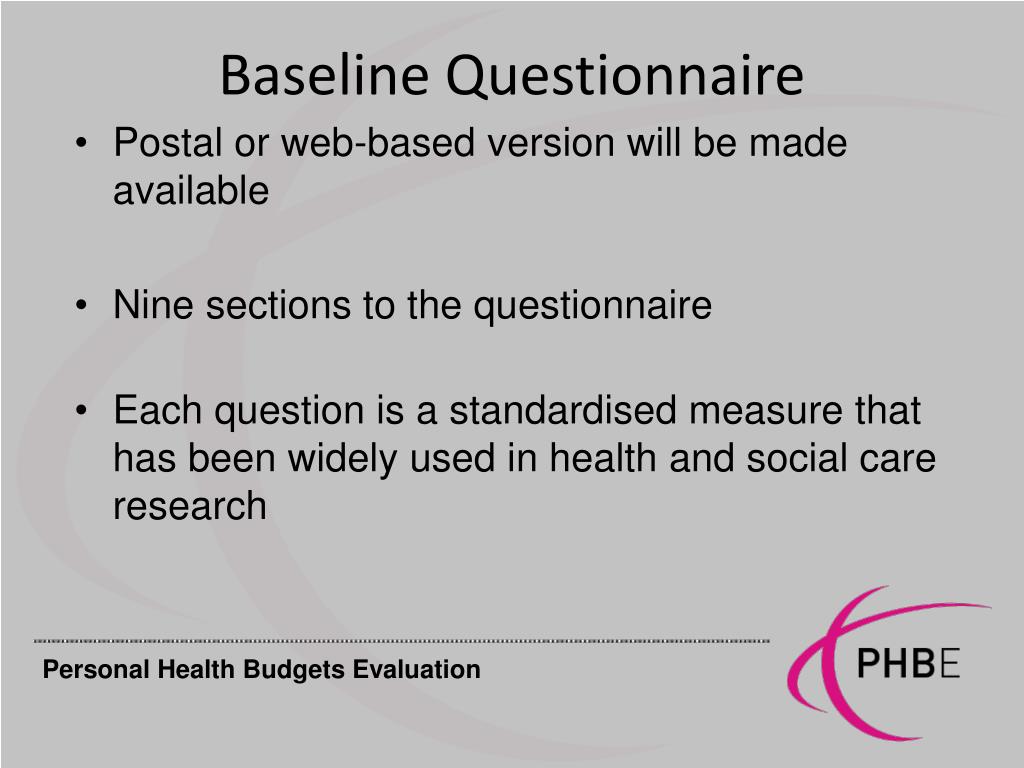 Baseline Questionnaire

• Postal or web-based version will be made available

• Nine sections to the questionnaire

• Each question is a standardised measure that has been widely used in health and social care research

Personal Health Budgets Evaluation

PHBE